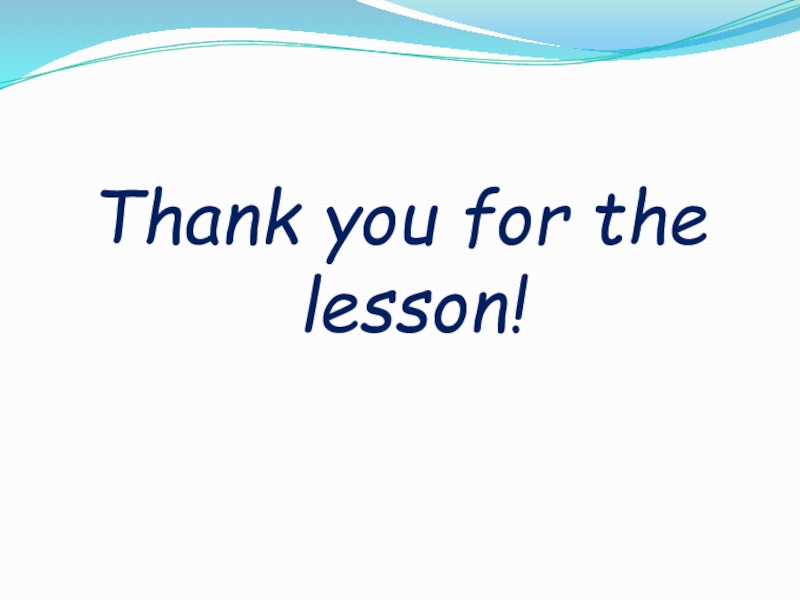 Thank you for the lesson!